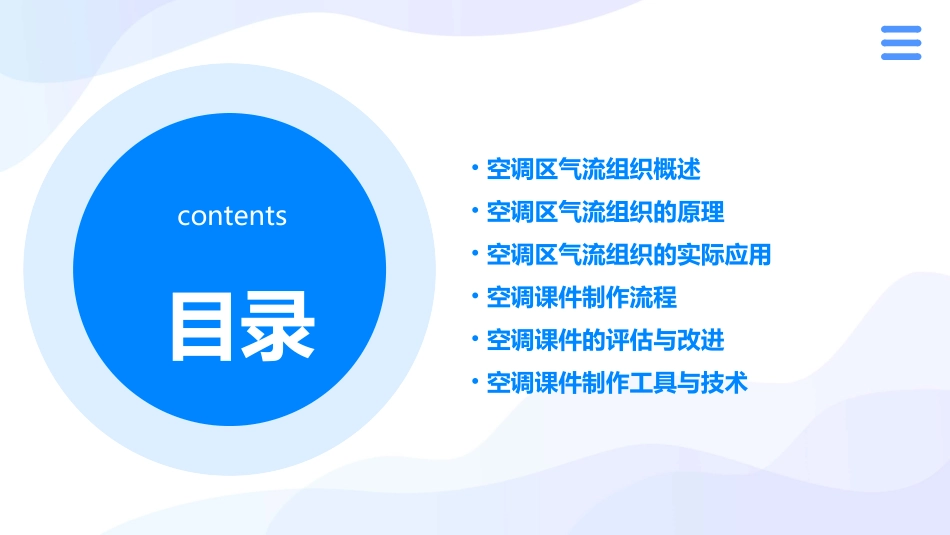 contents

目录

• 空调区气流组织概述
• 空调区气流组织的原理
• 空调区气流组织的实际应用
• 空调课件制作流程
• 空调课件的评估与改进
• 空调课件制作工具与技术